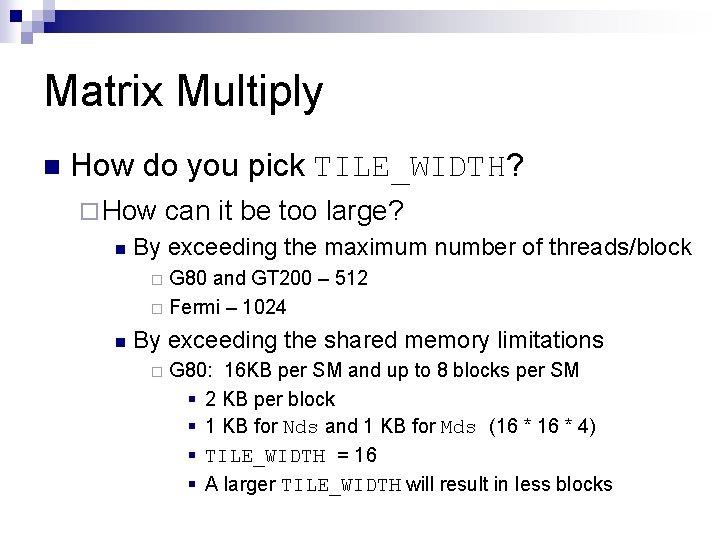 Matrix Multiply

How do you pick TILE_WIDTH?

How can it be too large?

By exceeding the maximum number of threads/block

G80 and GT200 – 512

Fermi – 1024

By exceeding the shared memory limitations

G80: 16KB per SM and up to 8 blocks per SM

2 KB per block

1 KB for Nds and 1 KB for Mds (16 * 16 * 4)

TILE_WIDTH = 16

A larger TILE_WIDTH will result in less blocks